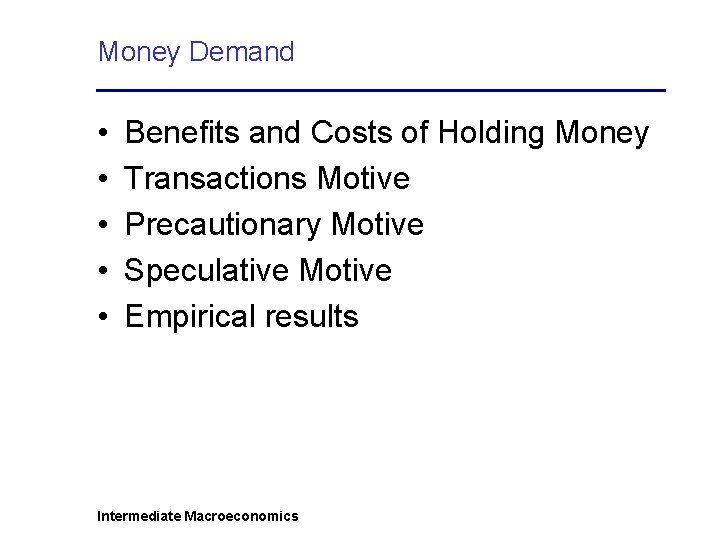 Money Demand

• Benefits and Costs of Holding Money
• Transactions Motive
• Precautionary Motive
• Speculative Motive
• Empirical results

Intermediate Macroeconomics